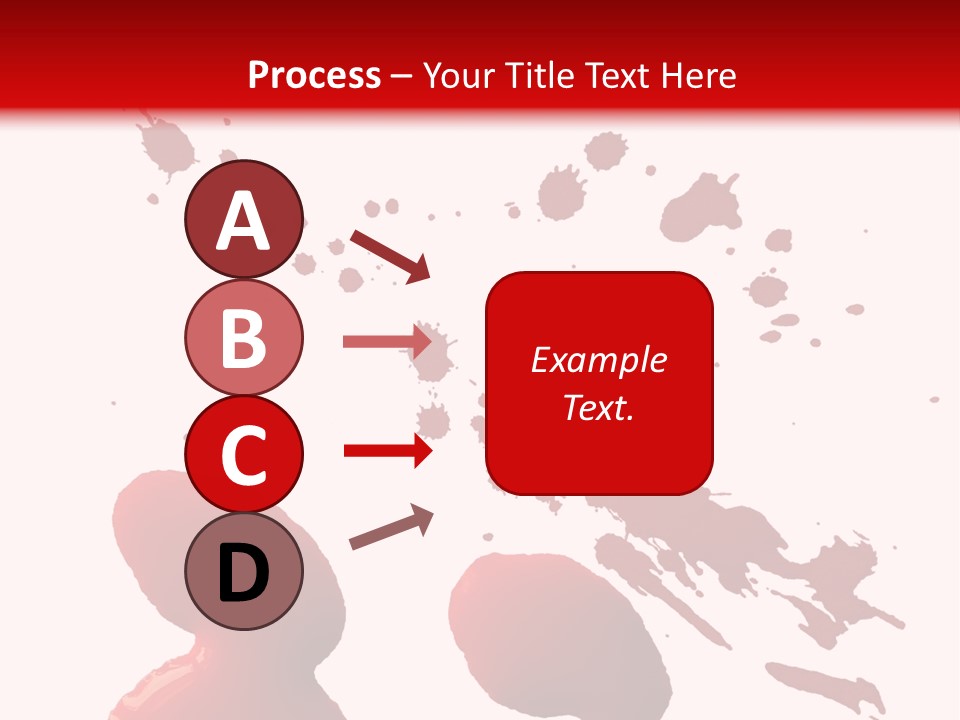 Process – Your Title Text Here

A

B

C

D

Example Text.